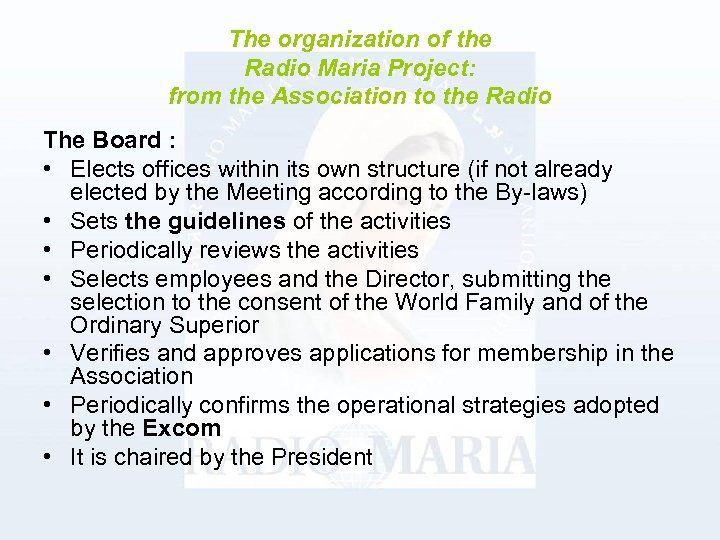 The organization of the Radio Maria Project: from the Association to the Radio

The Board :
• Elects offices within its own structure (if not already elected by the Meeting according to the By-laws)
• Sets the guidelines of the activities
• Periodically reviews the activities
• Selects employees and the Director, submitting the selection to the consent of the World Family and of the Ordinary Superior
• Verifies and approves applications for membership in the Association
• Periodically confirms the operational strategies adopted by the Excom
• It is chaired by the President

RADIO MARIA